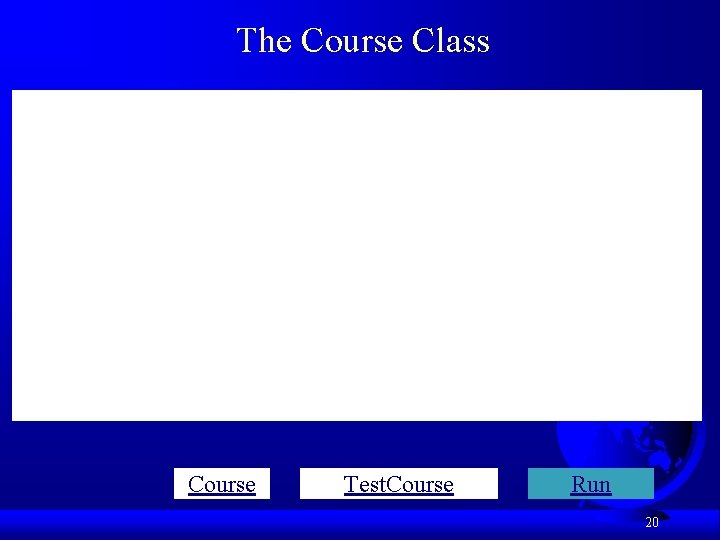 The Course Class

Course

TestCourse

Run

20